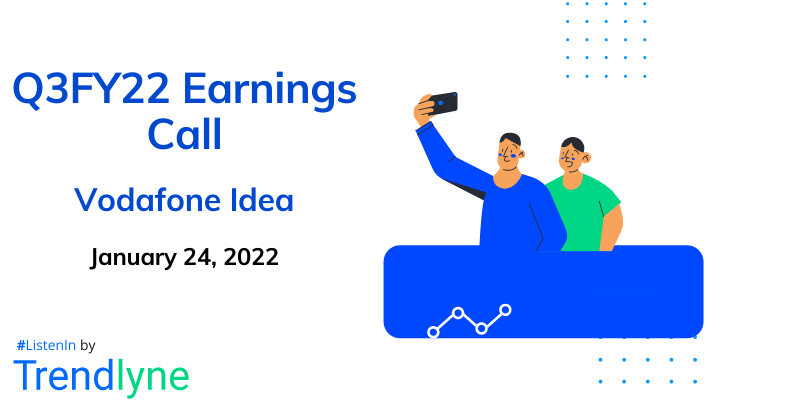 Q3FY22 Earnings Call

Vodafone Idea

January 24, 2022

#ListenIn by

Trendlyne